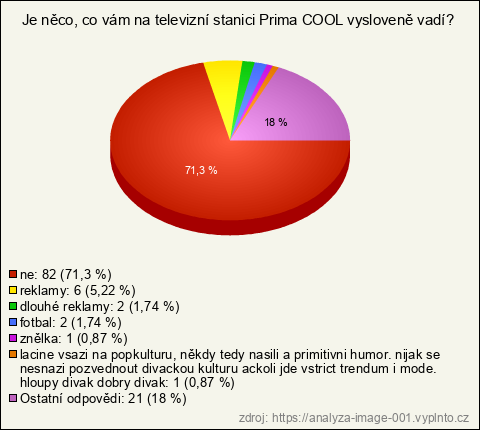 Je něco, co vám na televizní stanici Prima COOL vysloveně vadí?

18 %

71,3 %

ne: 82 (71,3 %)
reklamy: 6 (5,22 %)
dlouhé reklamy: 2 (1,74 %)
fotbal: 2 (1,74 %)
znělka: 1 (0,87 %)
lacine vsazi na popkulturu, někdy tedy nasili a primitivni humor. nijak se nesnazi pozvednout divackou kulturu ackoli jde vstrict trendum i mode. hloupy divak dobry divak: 1 (0,87 %)
Ostatní odpovědi: 21 (18 %)

zdroj: https://analyza-image-001.vyplnto.cz